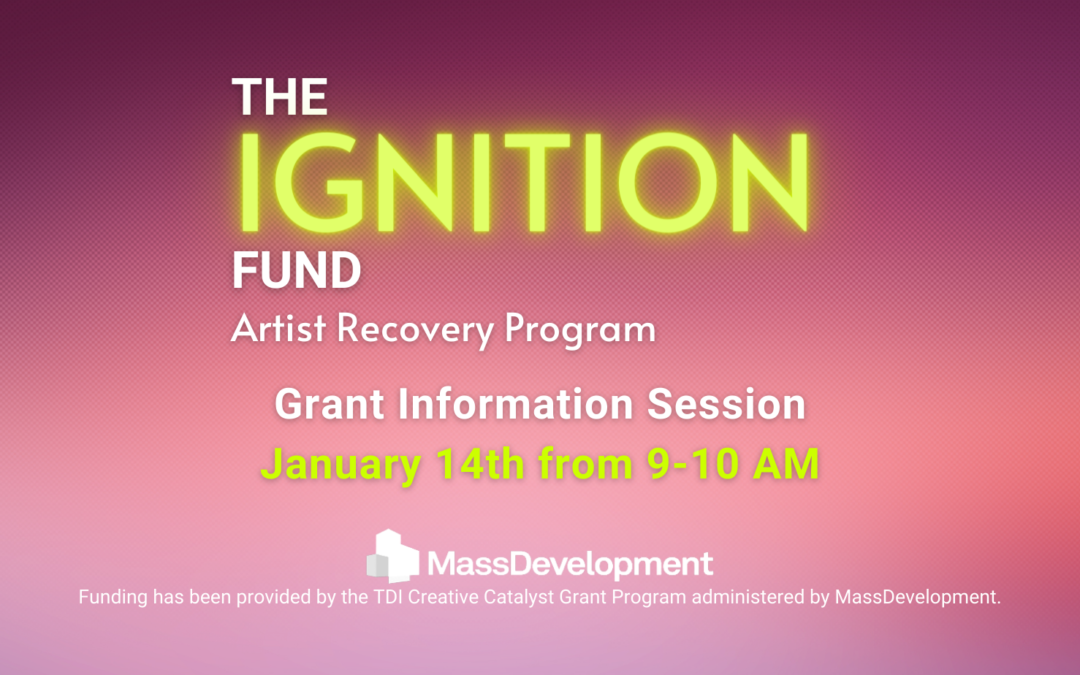 THE
IGNITION
FUND
Artist Recovery Program

Grant Information Session
January 14th from 9-10 AM

MassDevelopment
Funding has been provided by the TDI Creative Catalyst Grant Program administered by MassDevelopment.